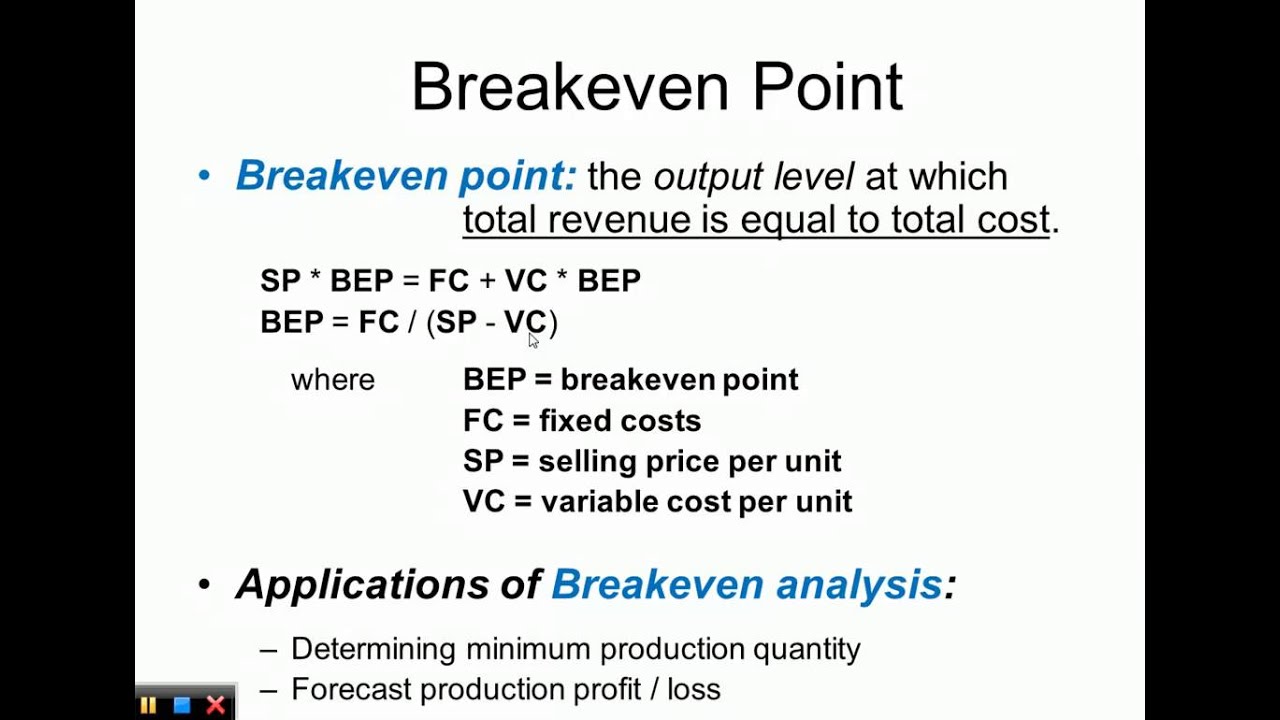 Breakeven Point

• Breakeven point: the output level at which total revenue is equal to total cost.

SP * BEP = FC + VC * BEP
BEP = FC / (SP - VC)

where BEP = breakeven point
FC = fixed costs
SP = selling price per unit
VC = variable cost per unit

• Applications of Breakeven analysis:

– Determining minimum production quantity
– Forecast production profit / loss